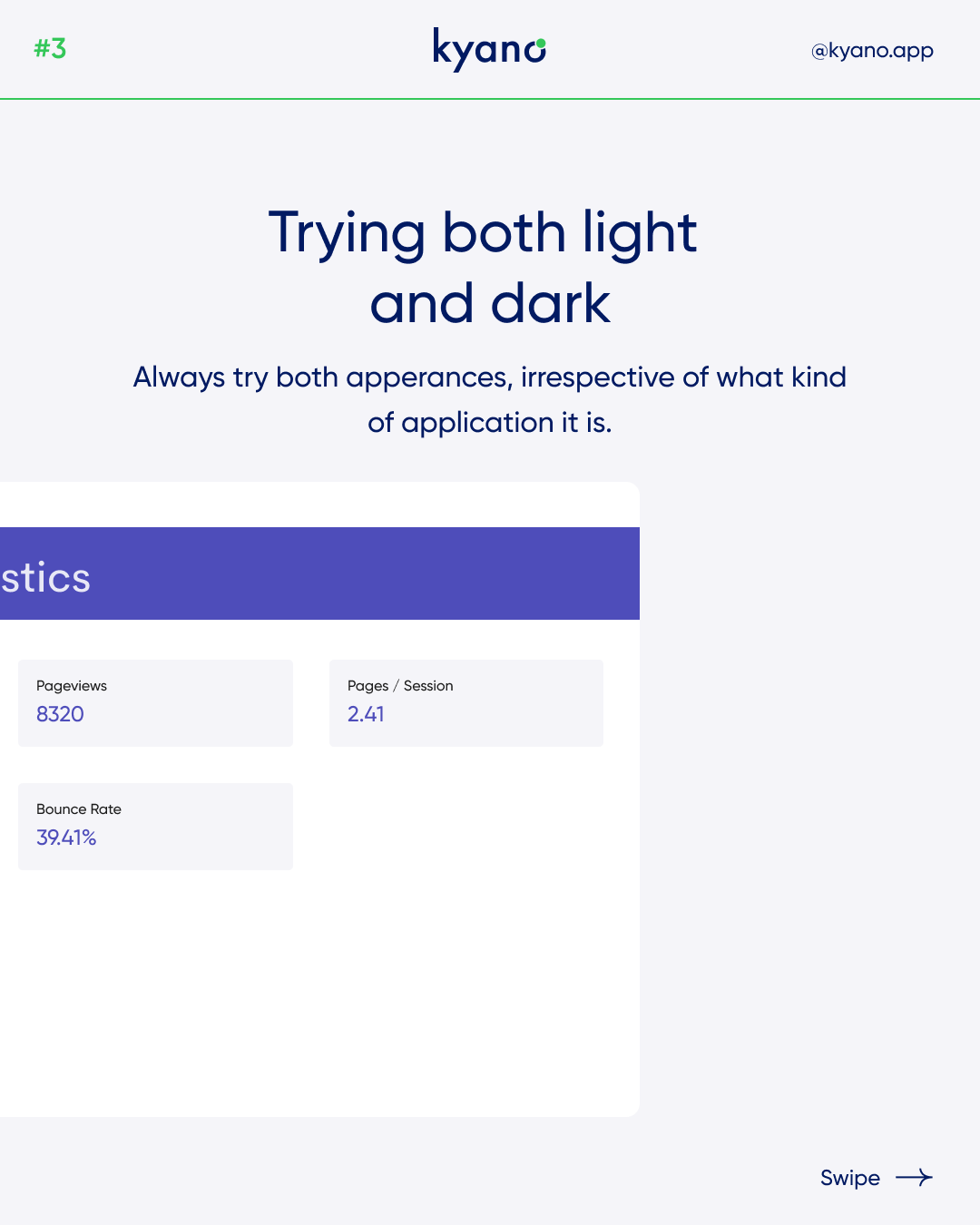 #3

kyano

@kyano.app

Trying both light and dark

Always try both apperances, irrespective of what kind of application it is.

stics

Pageviews
8320

Pages / Session
2.41

Bounce Rate
39.41%

Swipe